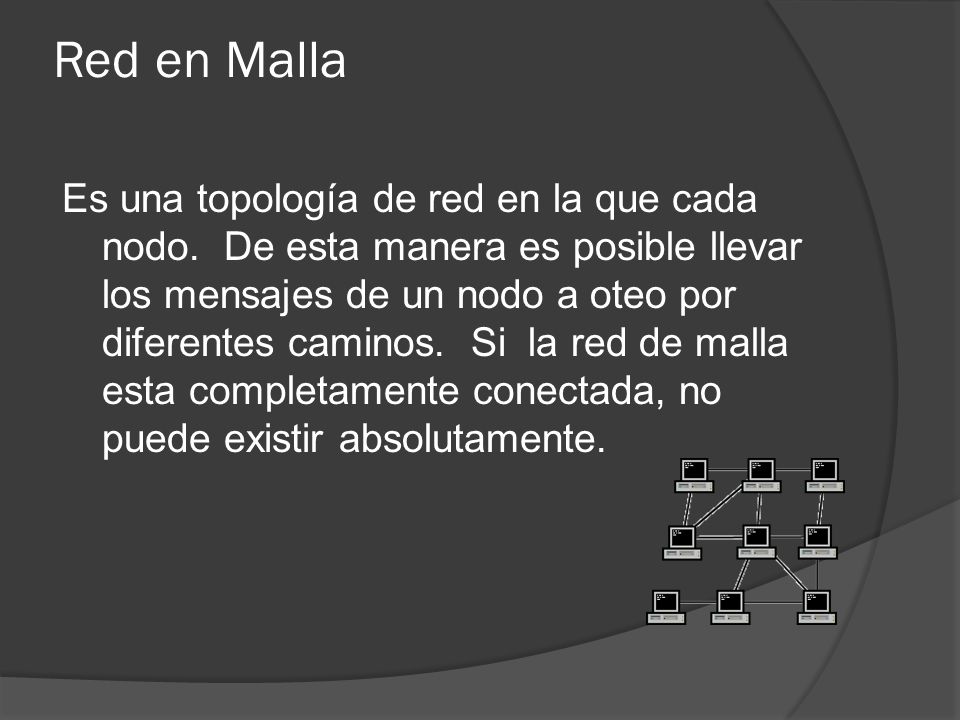 Red en Malla

Es una topología de red en la que cada nodo. De esta manera es posible llevar los mensajes de un nodo a oteo por diferentes caminos. Si la red de malla esta completamente conectada, no puede existir absolutamente.